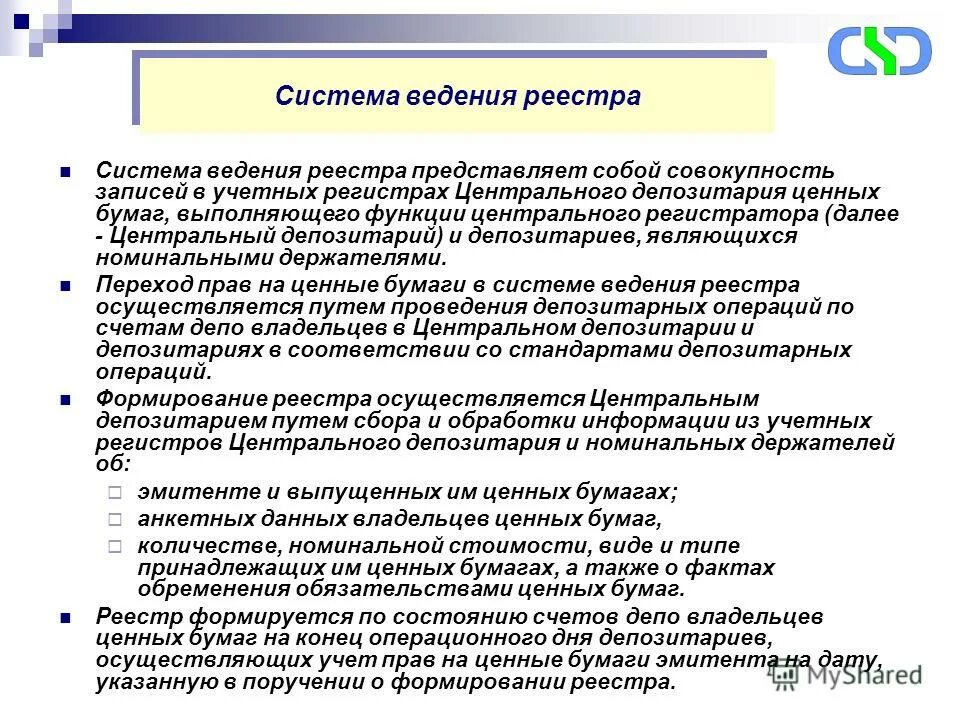 Система ведения реестра

Система ведения реестра представляет собой совокупность записей в учетных регистрах Центрального депозитария ценных бумаг, выполняющего функции центрального регистратора (далее - Центральный депозитарий) и депозитариев, являющихся номинальными держателями.

Переход прав на ценные бумаги в системе ведения реестра осуществляется путем проведения депозитарных операций по счетам депо владельцев в Центральном депозитарии и депозитариях в соответствии со стандартами депозитарных операций.

Формирование реестра осуществляется Центральным депозитарием путем сбора и обработки информации из учетных регистров Центрального депозитария и номинальных держателей об:

эмитенте и выпущенных им ценных бумагах;

анкетных данных владельцев ценных бумаг,

количестве, номинальной стоимости, виде и типе принадлежащих им ценных бумагах, а также о фактах обременения обязательствами ценных бумаг.

Реестр формируется по состоянию счетов депо владельцев ценных бумаг на конец операционного дня депозитариев, осуществляющих учет прав на ценные бумаги эмитента на дату, указанную в поручении о формировании реестра.

MyShared